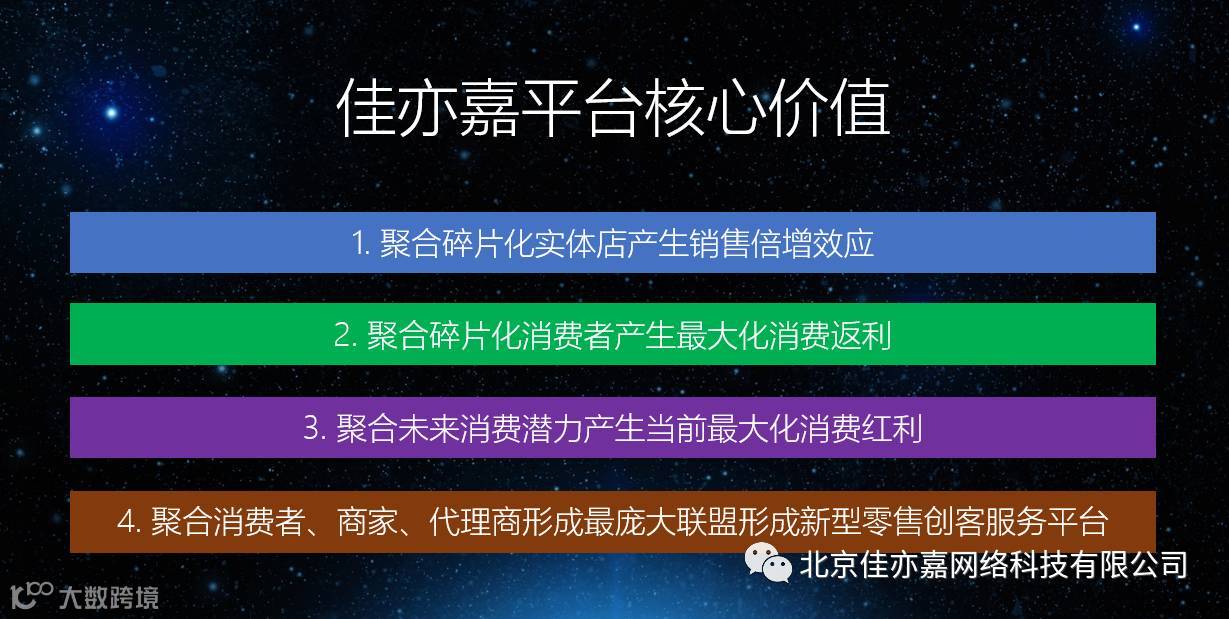 佳亦嘉平台核心价值

1. 聚合碎片化实体店产生销售倍增效应

2. 聚合碎片化消费者产生最大化消费返利

3. 聚合未来消费潜力产生当前最大化消费红利

4. 聚合消费者、商家、代理商形成最庞大联盟形成新型零售创客服务平台

北京佳亦嘉网络科技有限公司

大数跨境